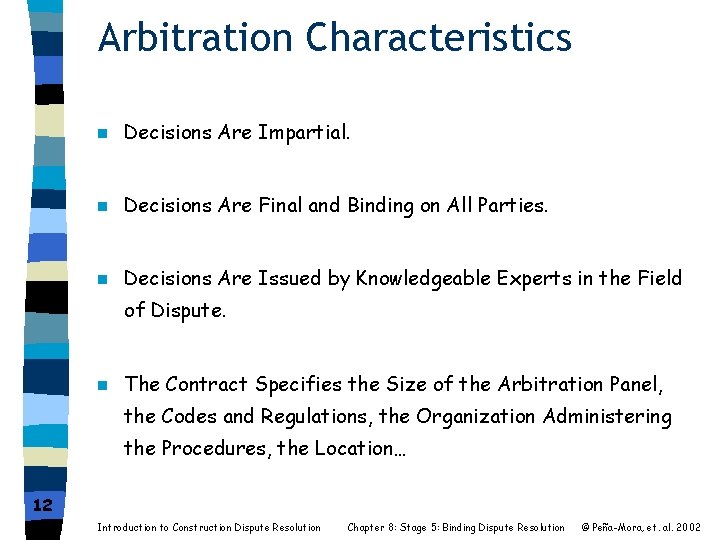 Arbitration Characteristics

Decisions Are Impartial.

Decisions Are Final and Binding on All Parties.

Decisions Are Issued by Knowledgeable Experts in the Field of Dispute.

The Contract Specifies the Size of the Arbitration Panel, the Codes and Regulations, the Organization Administering the Procedures, the Location…

12

Introduction to Construction Dispute Resolution Chapter 8: Stage 5: Binding Dispute Resolution © Peña-Mora, et. al. 2002